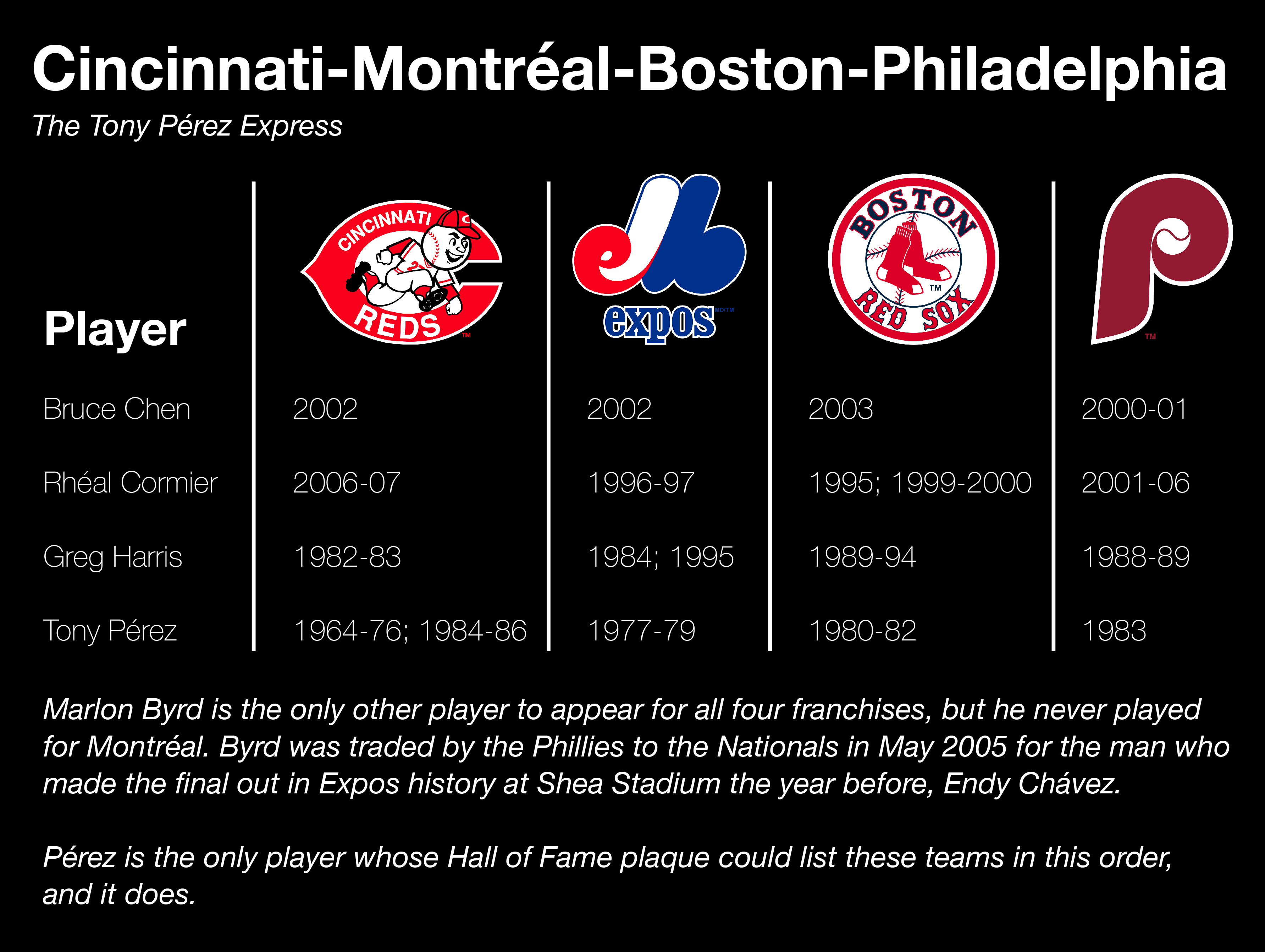 Cincinnati-Montréal-Boston-Philadelphia

The Tony Pérez Express

| Player | CINCINNATI REDS ™ | expos MD/TM | BOSTON RED SOX ™ | ™ |
|---|---|---|---|---|
| Bruce Chen | 2002 | 2002 | 2003 | 2000-01 |
| Rhéal Cormier | 2006-07 | 1996-97 | 1995; 1999-2000 | 2001-06 |
| Greg Harris | 1982-83 | 1984; 1995 | 1989-94 | 1988-89 |
| Tony Pérez | 1964-76; 1984-86 | 1977-79 | 1980-82 | 1983 |

Marlon Byrd is the only other player to appear for all four franchises, but he never played for Montréal. Byrd was traded by the Phillies to the Nationals in May 2005 for the man who made the final out in Expos history at Shea Stadium the year before, Endy Chávez.

Pérez is the only player whose Hall of Fame plaque could list these teams in this order, and it does.